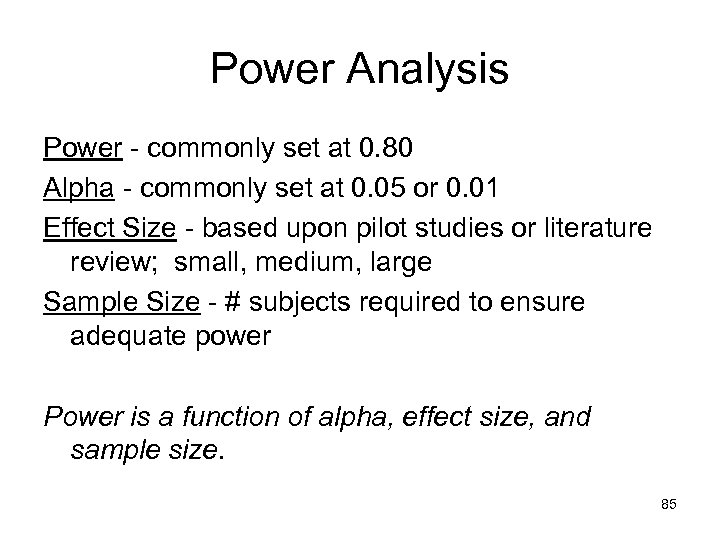 Power Analysis

Power - commonly set at 0.80

Alpha - commonly set at 0.05 or 0.01

Effect Size - based upon pilot studies or literature review; small, medium, large

Sample Size - # subjects required to ensure adequate power

Power is a function of alpha, effect size, and sample size.

85